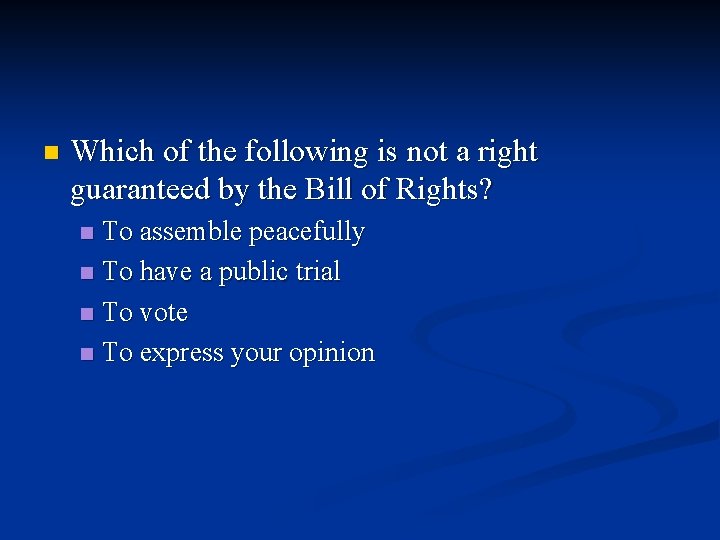 Which of the following is not a right guaranteed by the Bill of Rights?

To assemble peacefully

To have a public trial

To vote

To express your opinion